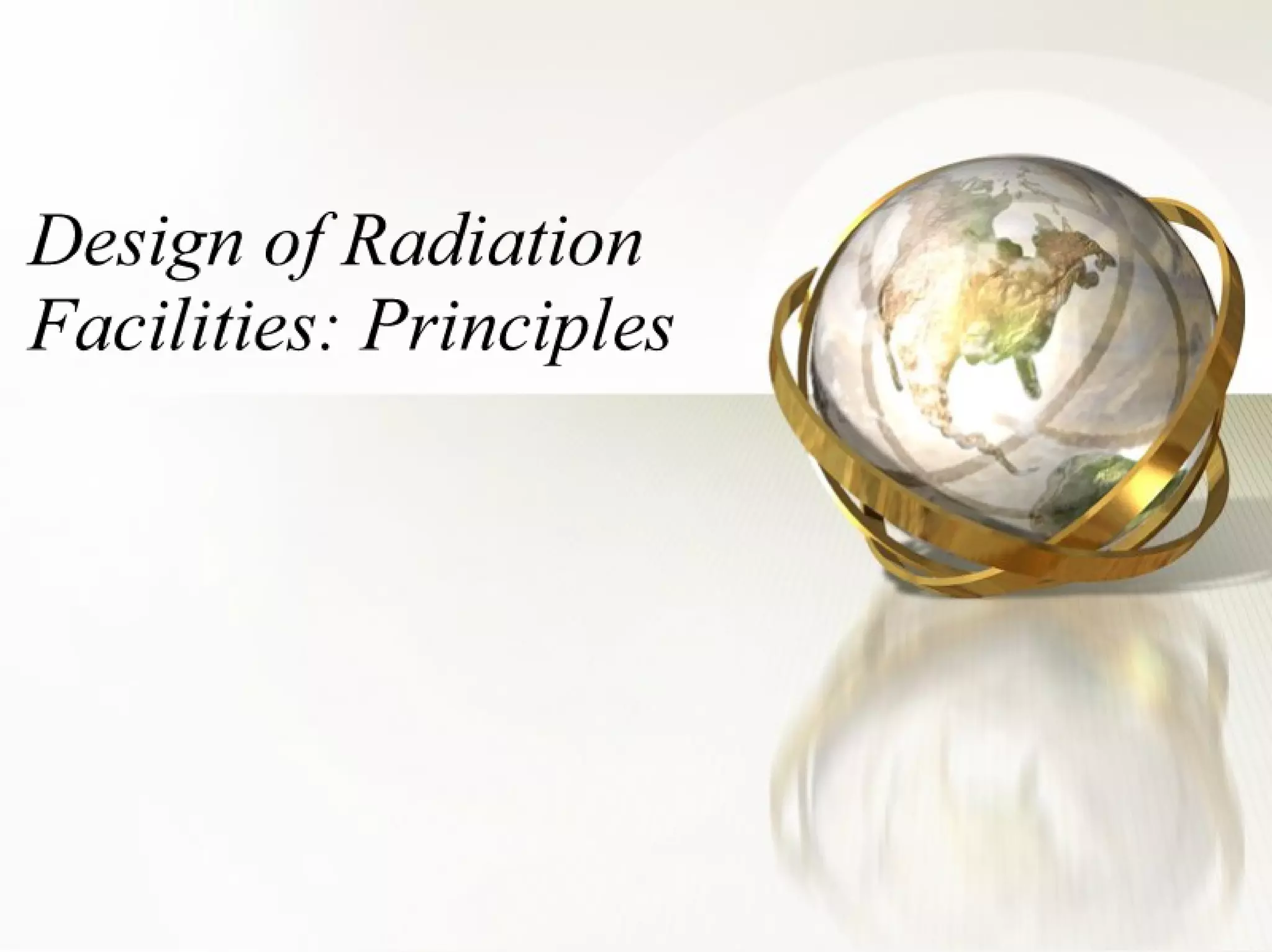 Design of Radiation Facilities: Principles